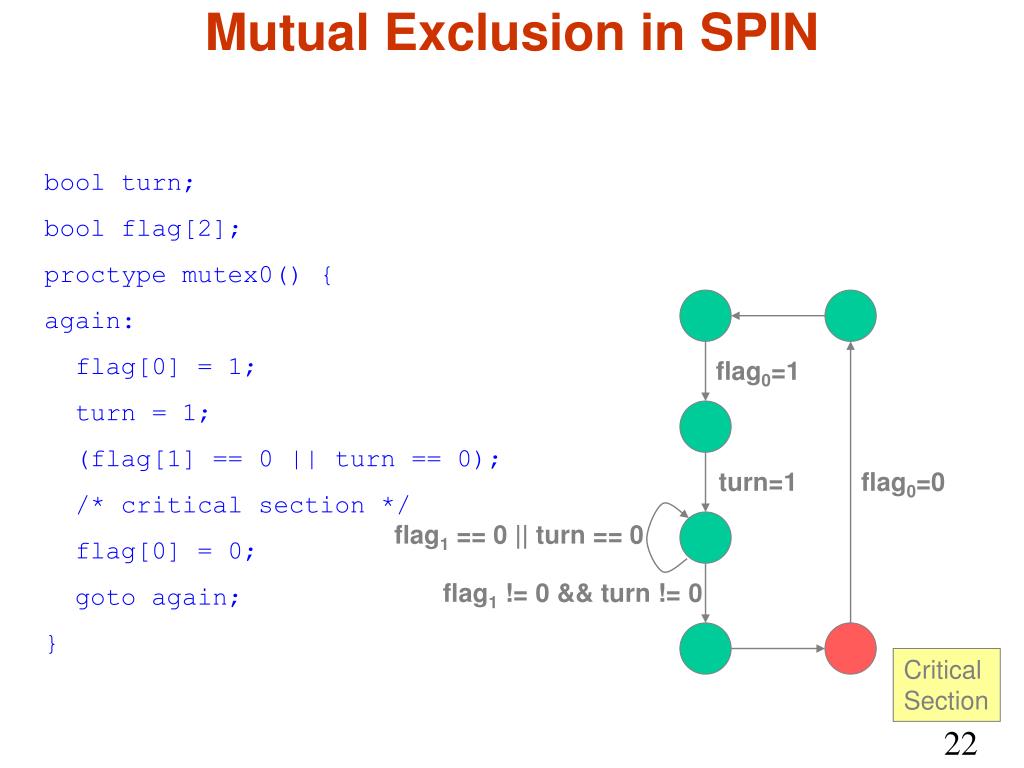 Mutual Exclusion in SPIN

bool turn;

bool flag[2];

proctype mutex0() {

again:

flag[0] = 1;

turn = 1;

(flag[1] == 0 || turn == 0);

/* critical section */

flag[0] = 0;

goto again;

}

flag$_0$=1

turn=1

flag$_0$=0

flag$_1$ == 0 || turn == 0

flag$_1$ != 0 && turn != 0

Critical Section

22